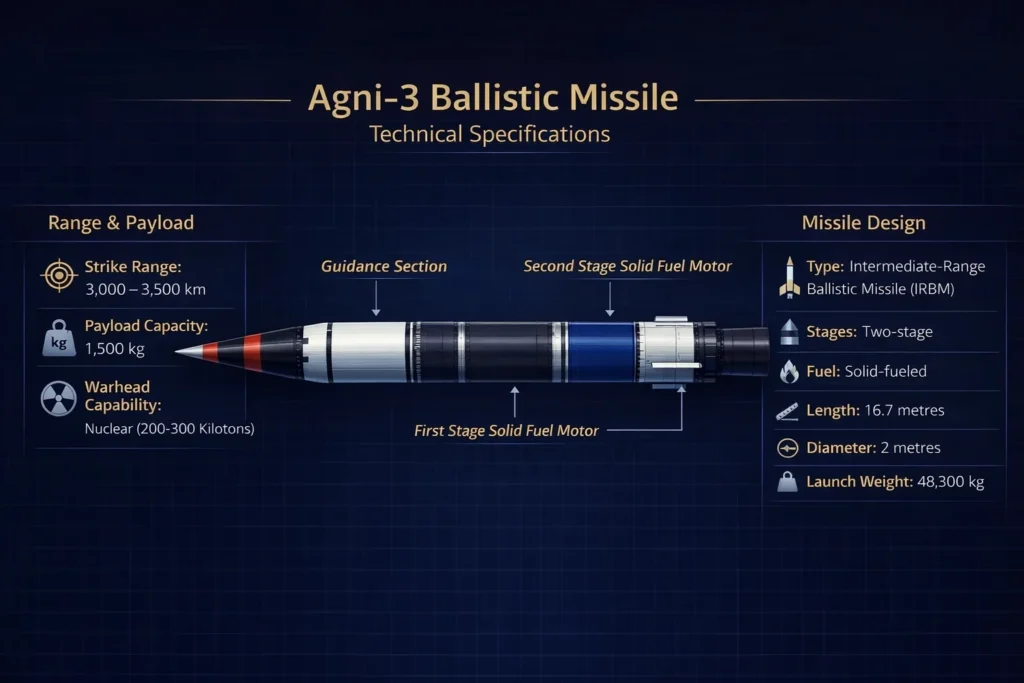 Agni-3 Ballistic Missile
Technical Specifications

Range & Payload

Strike Range:
3,000 – 3,500 km

kg
Payload Capacity:
1,500 kg

Warhead Capability:
Nuclear (200-300 Kilotons)

Guidance Section

Second Stage Solid Fuel Motor

First Stage Solid Fuel Motor

Missile Design

Type: Intermediate-Range Ballistic Missile (IRBM)

Stages: Two-stage

Fuel: Solid-fueled

Length: 16.7 metres

Diameter: 2 metres

Launch Weight: 48,300 kg